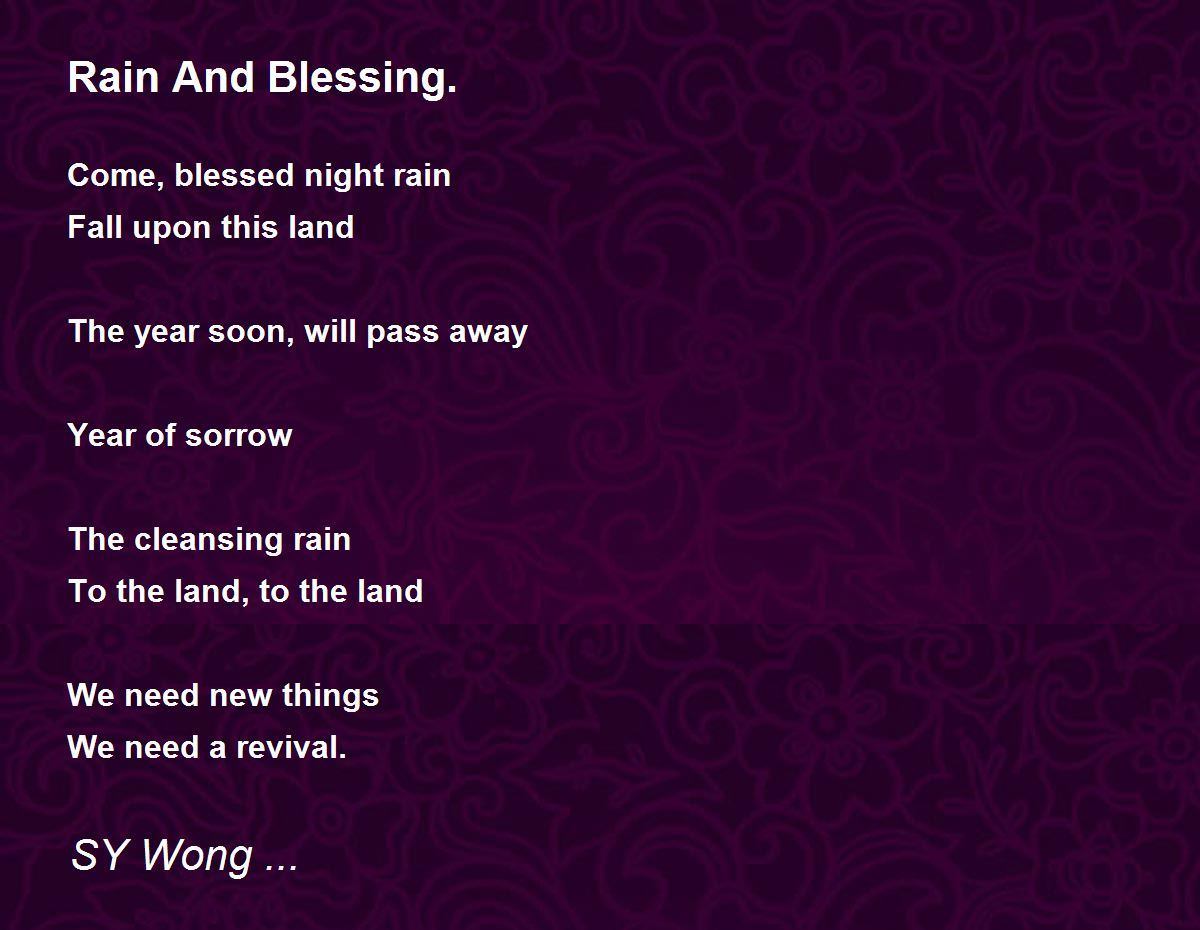 Rain And Blessing.

Come, blessed night rain
Fall upon this land

The year soon, will pass away

Year of sorrow

The cleansing rain
To the land, to the land

We need new things
We need a revival.

SY Wong ...